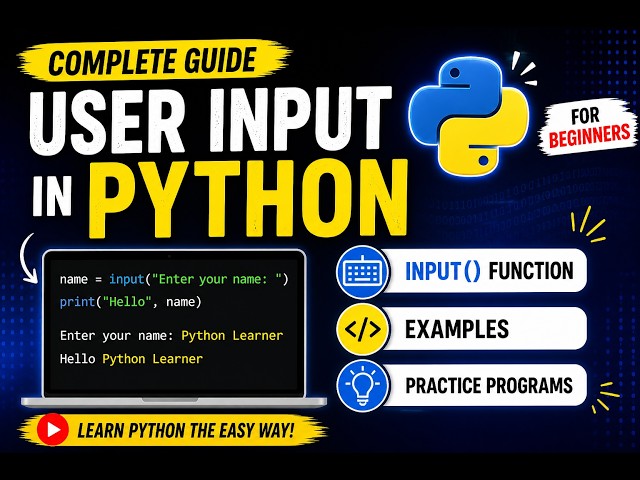 COMPLETE GUIDE

USER INPUT IN PYTHON

FOR BEGINNERS

name = input("Enter your name: ")
print("Hello", name)

Enter your name: Python Learner
Hello Python Learner

INPUT() FUNCTION

EXAMPLES

PRACTICE PROGRAMS

LEARN PYTHON THE EASY WAY!